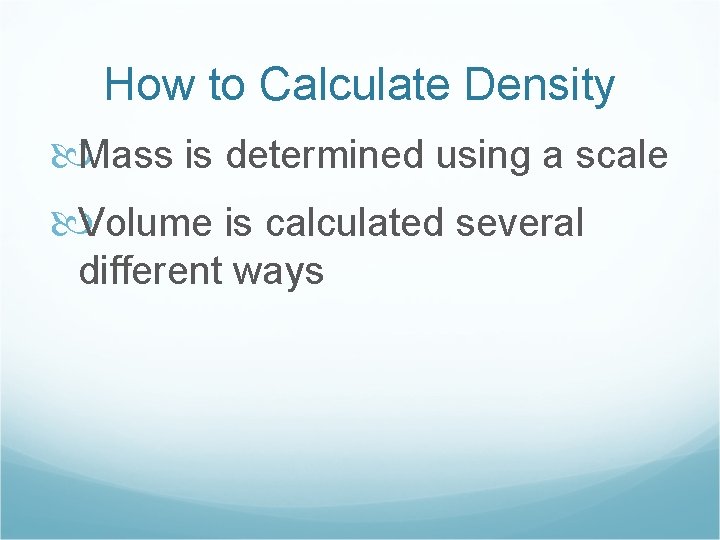 How to Calculate Density

Mass is determined using a scale

Volume is calculated several different ways